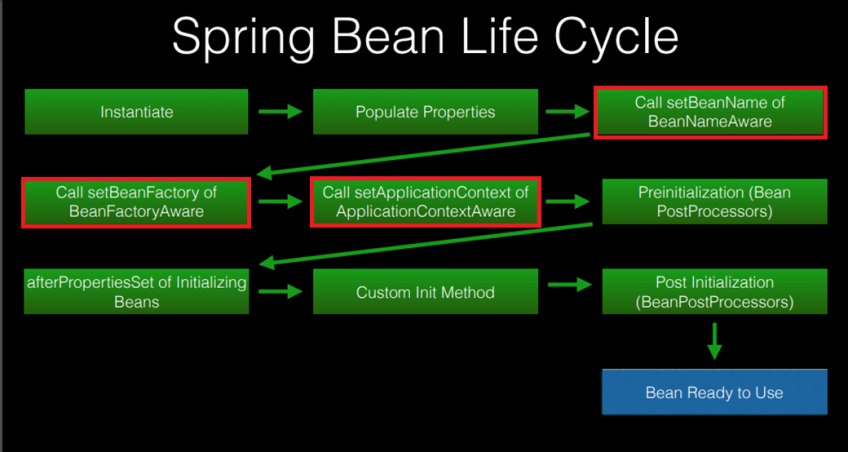 Spring Bean Life Cycle

Instantiate

Populate Properties

Call setBeanName of BeanNameAware

Call setBeanFactory of BeanFactoryAware

Call setApplicationContext of ApplicationContextAware

Preinitialization (Bean PostProcessors)

afterPropertiesSet of Initializing Beans

Custom Init Method

Post Initialization (BeanPostProcessors)

Bean Ready to Use